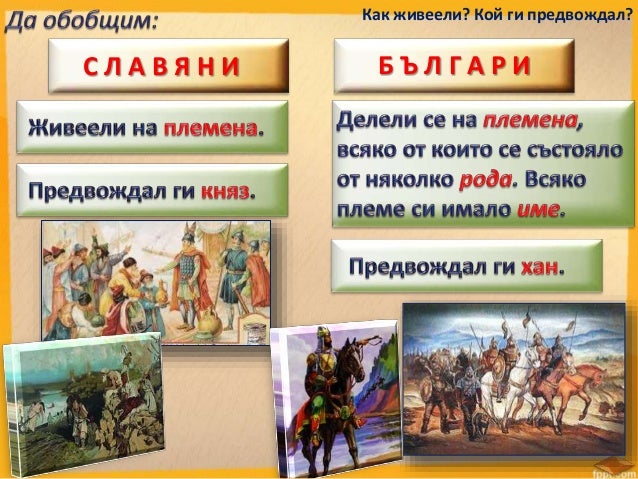 Да обобщим:

Как живеели? Кой ги предвождал?

СЛАВЯНИ

Живеели на племена.

Предвождал ги княз.

БЪЛГАРИ

Делели се на племена, всяко от които се състояло от няколко рода. Всяко племе си имало име.

Предвождал ги хан.

fppt.com